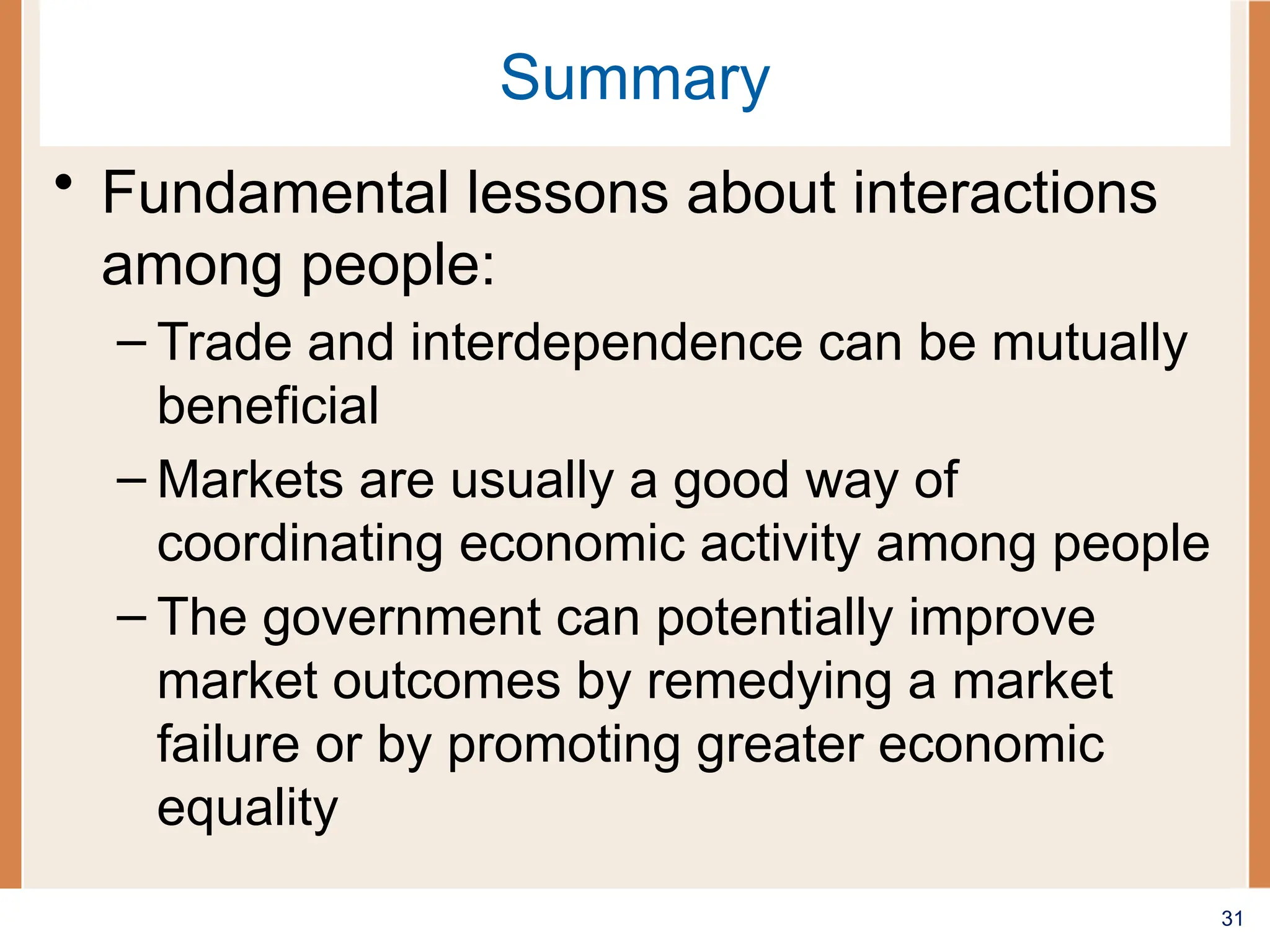 Summary

• Fundamental lessons about interactions among people:

– Trade and interdependence can be mutually beneficial

– Markets are usually a good way of coordinating economic activity among people

– The government can potentially improve market outcomes by remedying a market failure or by promoting greater economic equality

31